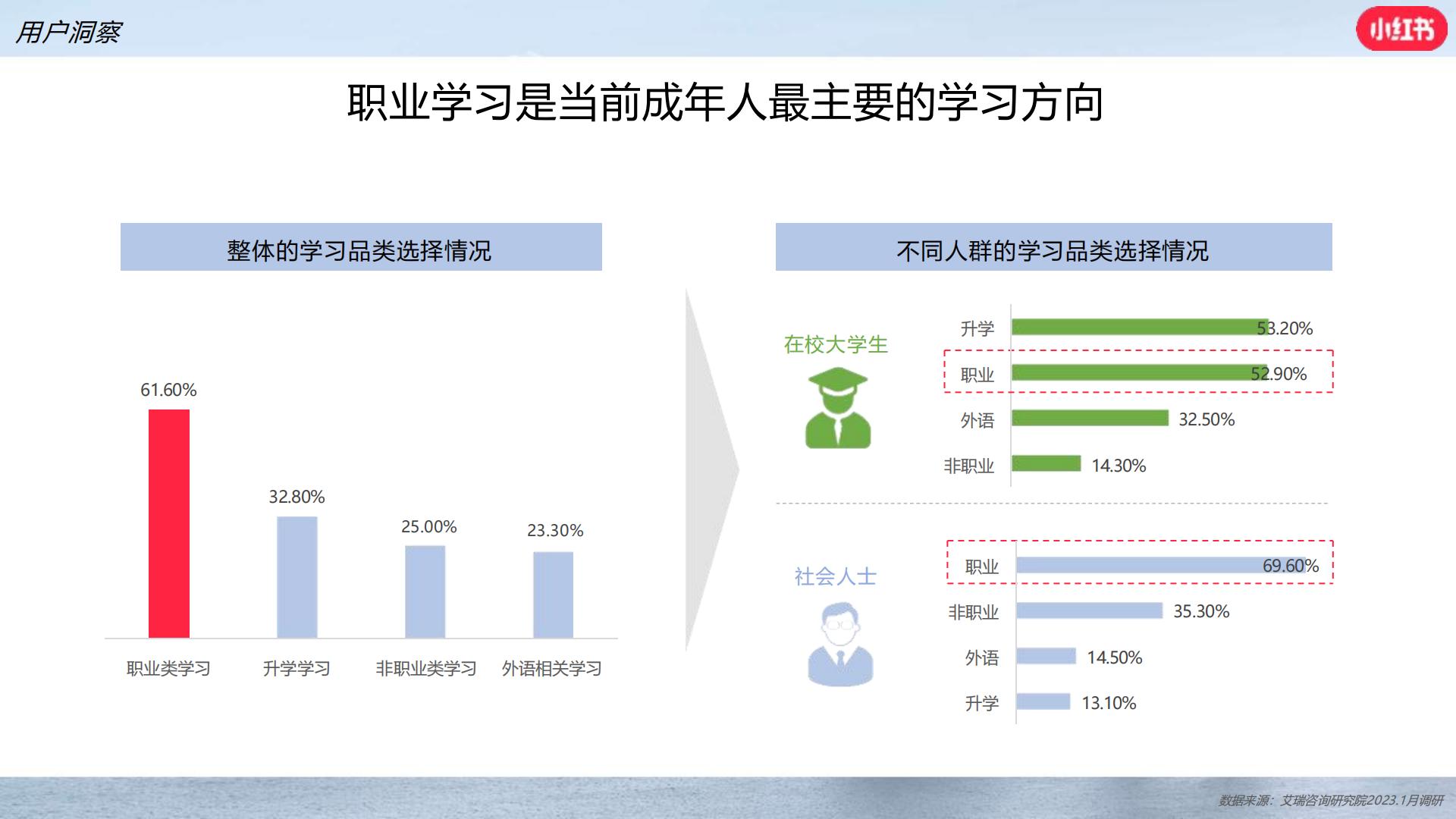 用户洞察

小红书

职业学习是当前成年人最主要的学习方向

整体的学习品类选择情况

61.60%
32.80%
25.00%
23.30%

职业类学习
升学学习
非职业类学习
外语相关学习

不同人群的学习品类选择情况

在校大学生

升学 53.20%
职业 52.90%
外语 32.50%
非职业 14.30%

社会人士

职业 69.60%
非职业 35.30%
外语 14.50%
升学 13.10%

数据来源：艾瑞咨询研究院2023.1月调研